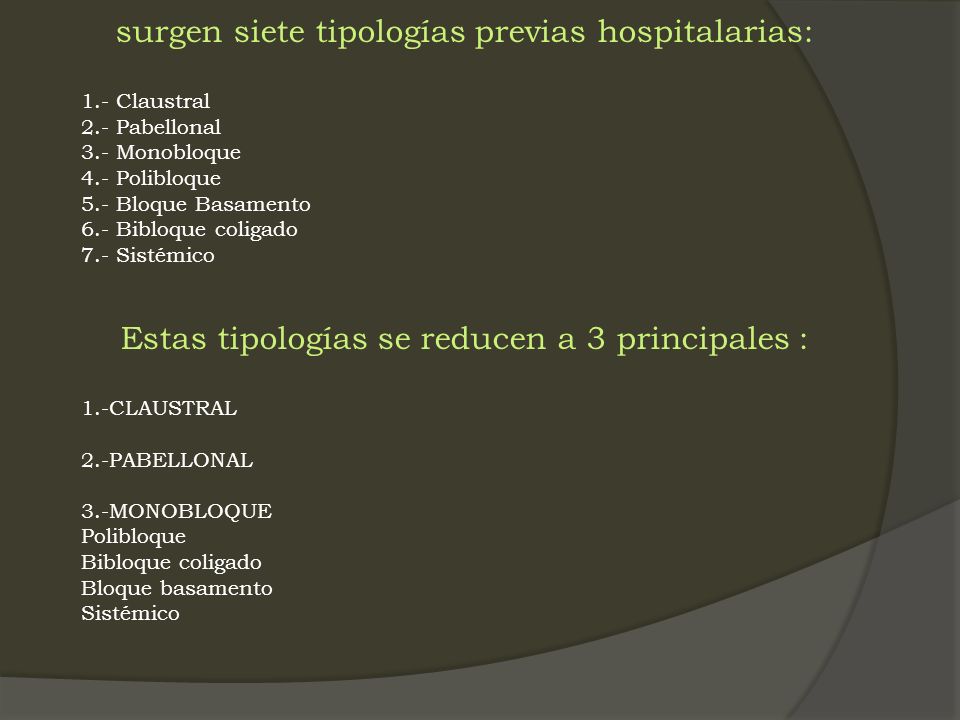 surgen siete tipologías previas hospitalarias:

1.- Claustral
2.- Pabellonal
3.- Monobloque
4.- Polibloque
5.- Bloque Basamento
6.- Bibloque coligado
7.- Sistémico

Estas tipologías se reducen a 3 principales :

1.-CLAUSTRAL

2.-PABELLONAL

3.-MONOBLOQUE
Polibloque
Bibloque coligado
Bloque basamento
Sistémico